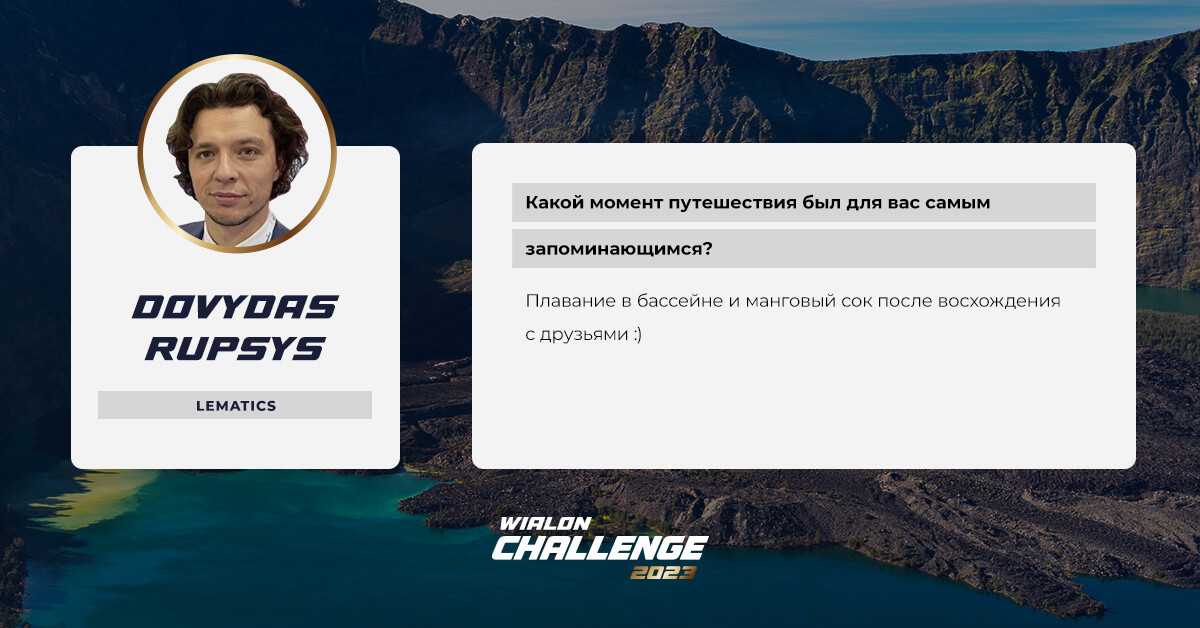 DOVYDAS RUPSYS

LEMATICS

Какой момент путешествия был для вас самым запоминающимся?

Плавание в бассейне и манговый сок после восхождения с друзьями :)

WIALON CHALLENGE 2023